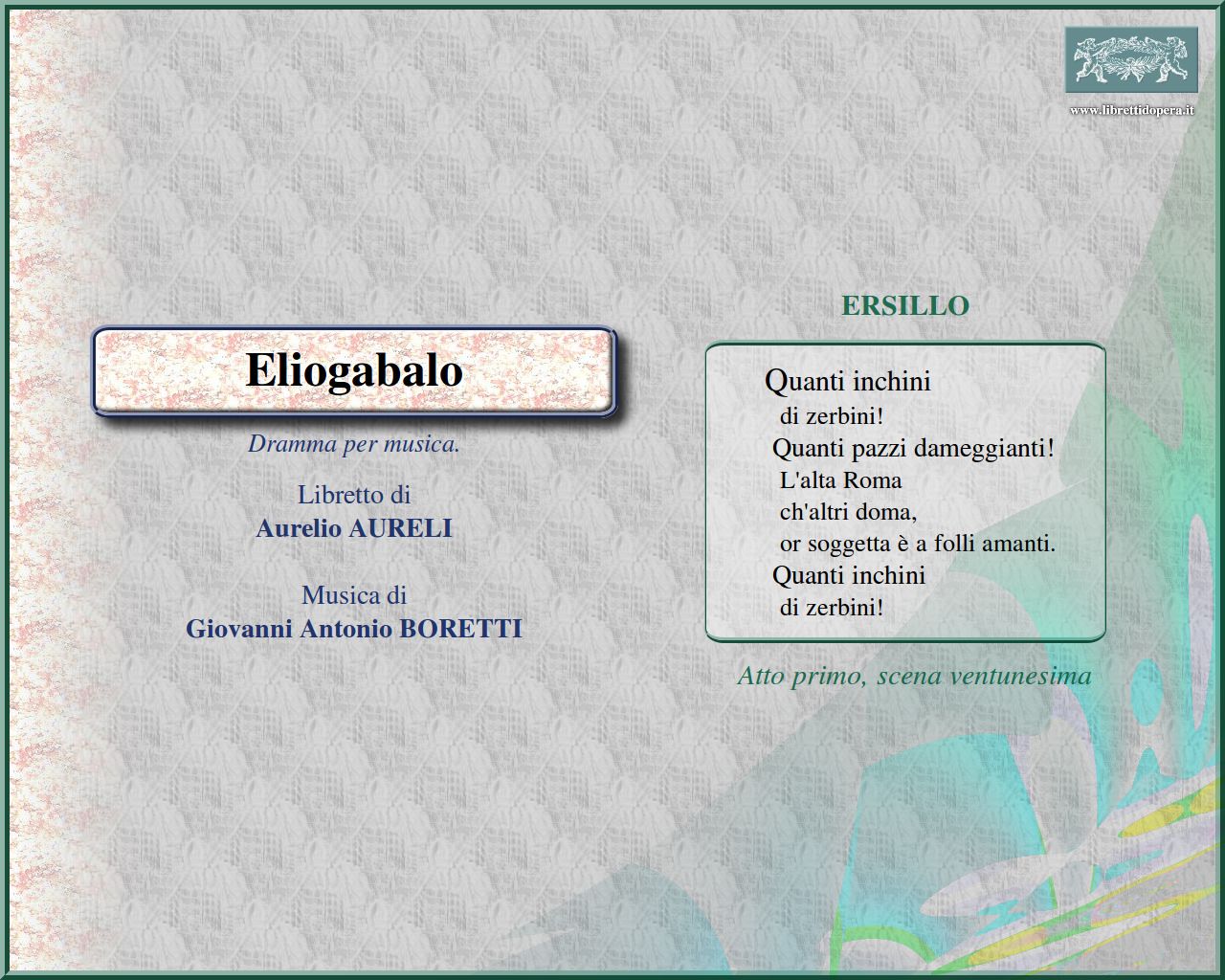 www.librettidopera.it

Eliogabalo

Dramma per musica.

Libretto di
Aurelio AURELI

Musica di
Giovanni Antonio BORETTI

ERSILLO

Quanti inchini
di zerbini!
Quanti pazzi dameggianti!
L'alta Roma
ch'altri doma,
or soggetta è a folli amanti.
Quanti inchini
di zerbini!

Atto primo, scena ventunesima